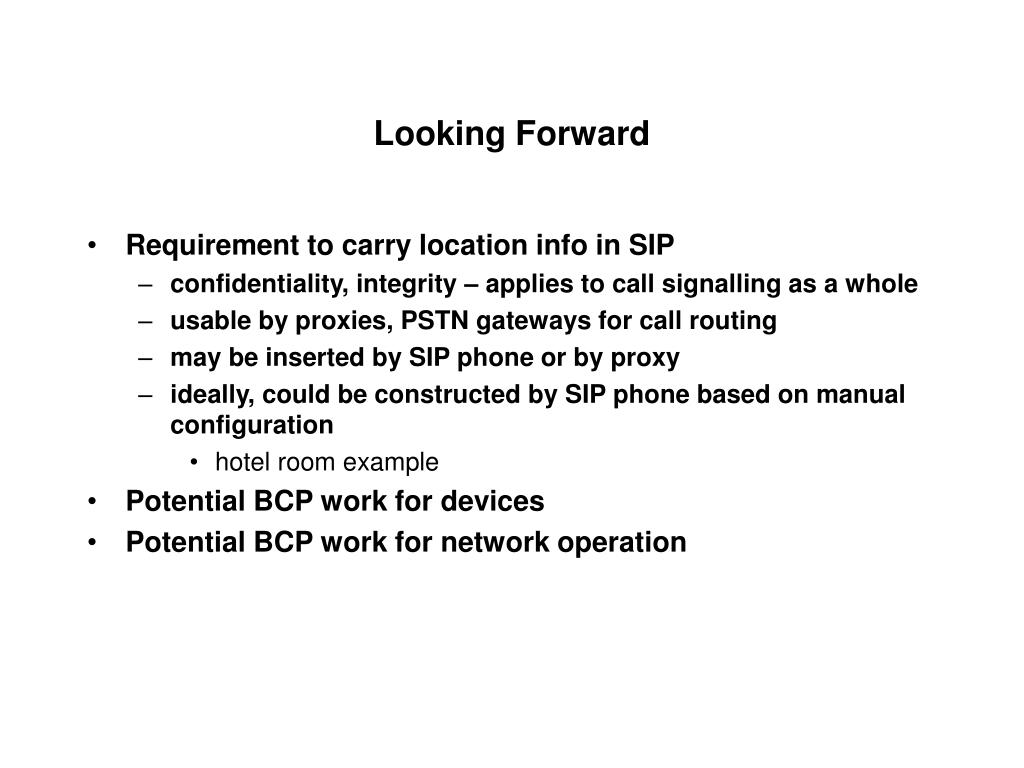 Looking Forward

• Requirement to carry location info in SIP
  – confidentiality, integrity – applies to call signalling as a whole
  – usable by proxies, PSTN gateways for call routing
  – may be inserted by SIP phone or by proxy
  – ideally, could be constructed by SIP phone based on manual configuration
    • hotel room example
• Potential BCP work for devices
• Potential BCP work for network operation